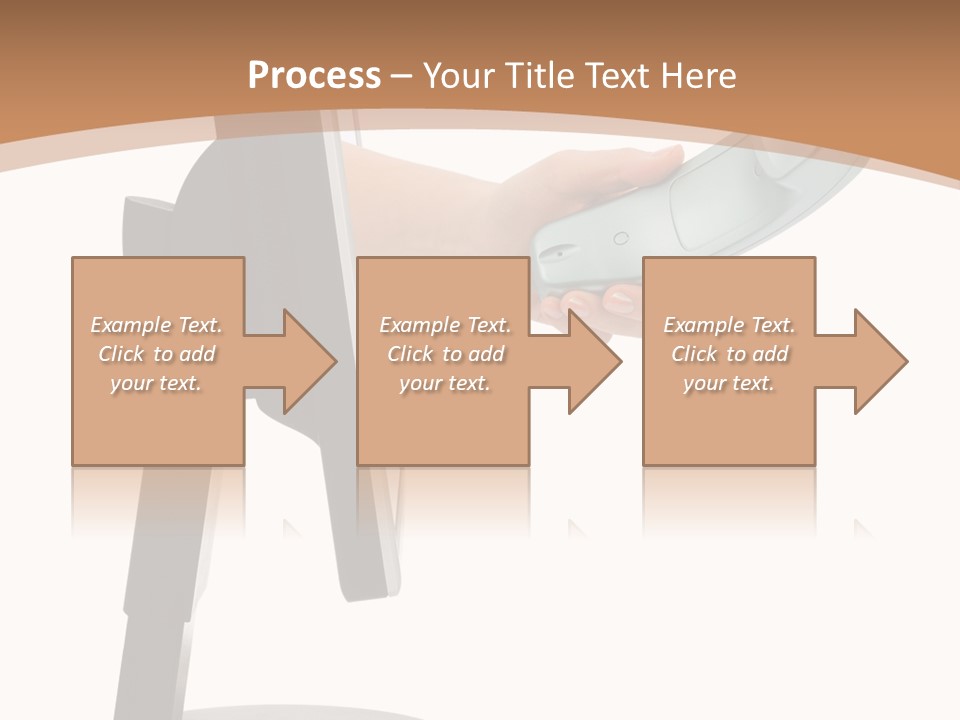 Process – Your Title Text Here

Example Text. Click to add your text.

Example Text. Click to add your text.

Example Text. Click to add your text.